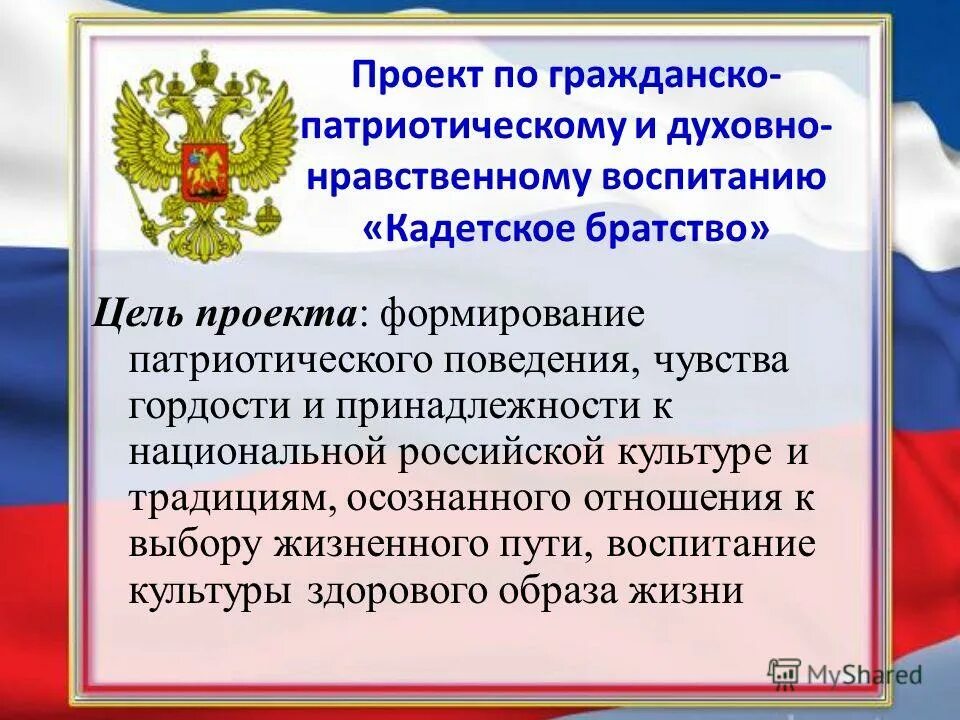 Проект по гражданско-патриотическому и духовно-нравственному воспитанию «Кадетское братство»

Цель проекта: формирование патриотического поведения, чувства гордости и принадлежности к национальной российской культуре и традициям, осознанного отношения к выбору жизненного пути, воспитание культуры здорового образа жизни

MyShared